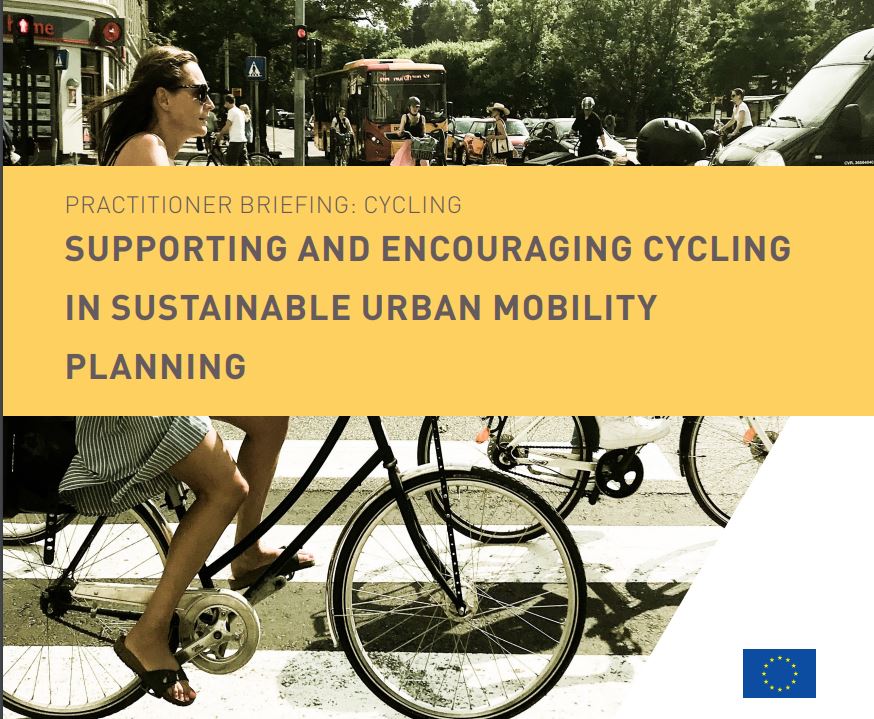 PRACTITIONER BRIEFING: CYCLING

SUPPORTING AND ENCOURAGING CYCLING IN SUSTAINABLE URBAN MOBILITY PLANNING